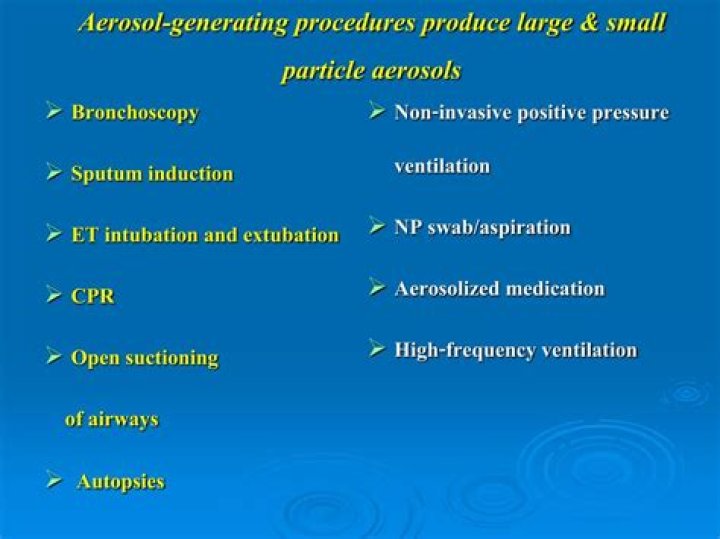 Aerosol-generating procedures produce large & small particle aerosols

➢ Bronchoscopy

➢ Sputum induction

➢ ET intubation and extubation

➢ CPR

➢ Open suctioning of airways

➢ Autopsies

➢ Non-invasive positive pressure ventilation

➢ NP swab/aspiration

➢ Aerosolized medication

➢ High-frequency ventilation